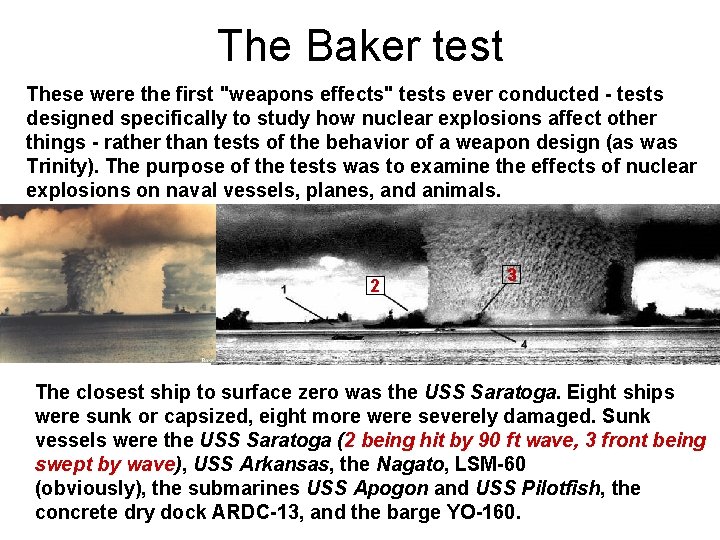 The Baker test

These were the first "weapons effects" tests ever conducted - tests designed specifically to study how nuclear explosions affect other things - rather than tests of the behavior of a weapon design (as was Trinity). The purpose of the tests was to examine the effects of nuclear explosions on naval vessels, planes, and animals.

1

2

3

4

The closest ship to surface zero was the USS Saratoga. Eight ships were sunk or capsized, eight more were severely damaged. Sunk vessels were the USS Saratoga (2 being hit by 90 ft wave, 3 front being swept by wave), USS Arkansas, the Nagato, LSM-60 (obviously), the submarines USS Apogon and USS Pilotfish, the concrete dry dock ARDC-13, and the barge YO-160.